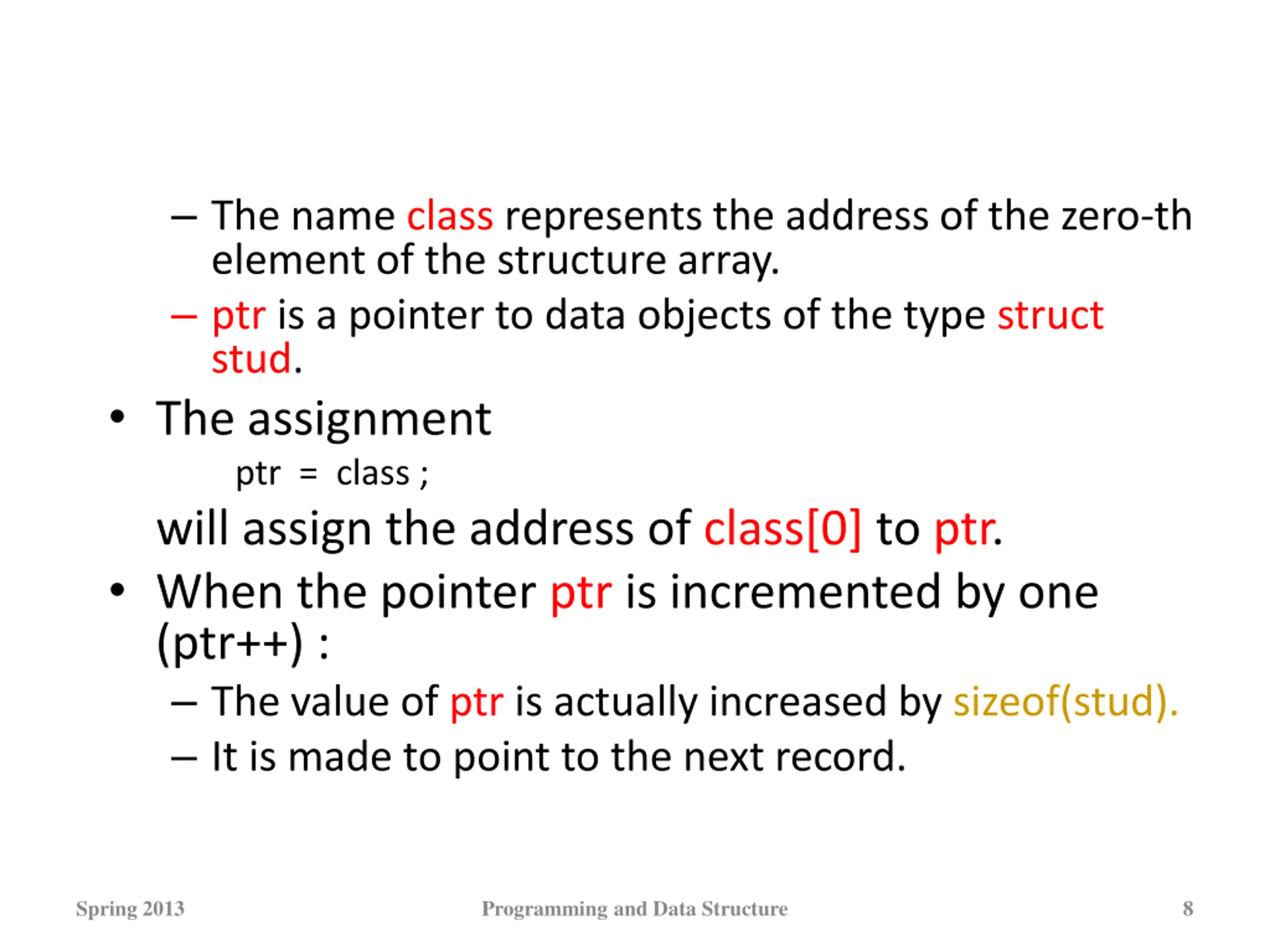 – The name class represents the address of the zero-th element of the structure array.

– ptr is a pointer to data objects of the type struct stud.

• The assignment

ptr = class ;

will assign the address of class[0] to ptr.

• When the pointer ptr is incremented by one (ptr++) :

– The value of ptr is actually increased by sizeof(stud).

– It is made to point to the next record.

Spring 2013

Programming and Data Structure

8